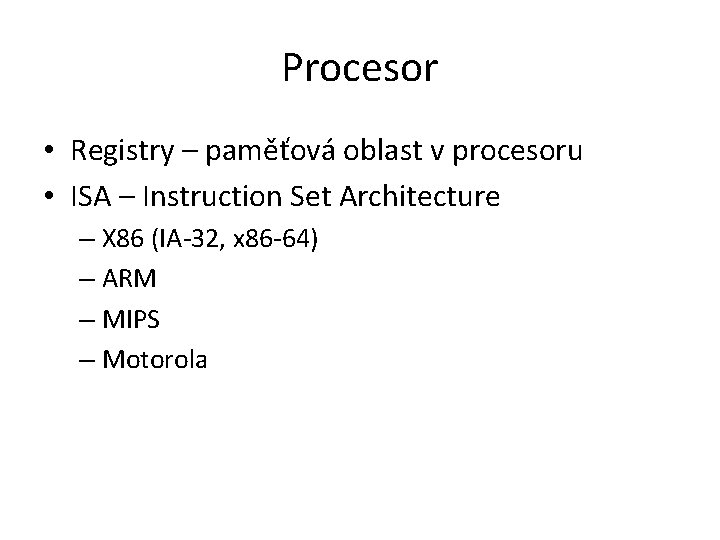 Procesor

• Registry – paměťová oblast v procesoru
• ISA – Instruction Set Architecture
– X86 (IA-32, x86-64)
– ARM
– MIPS
– Motorola